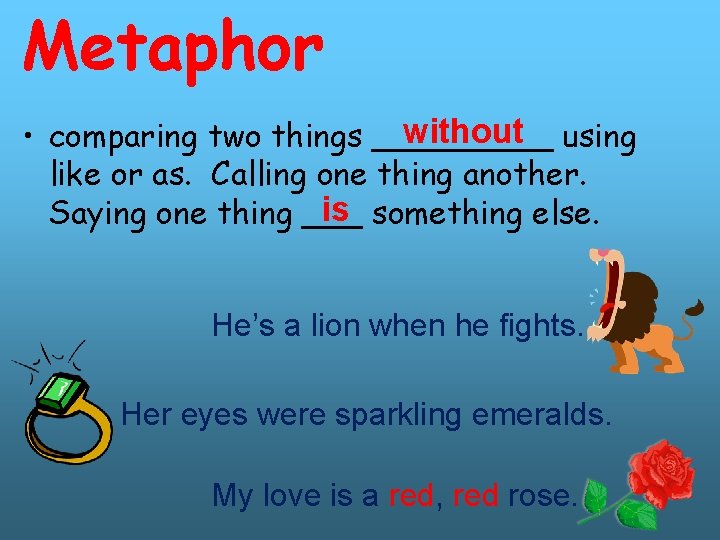 Metaphor

• comparing two things without using like or as. Calling one thing another. Saying one thing is something else.

He's a lion when he fights.

Her eyes were sparkling emeralds.

My love is a red, red rose.